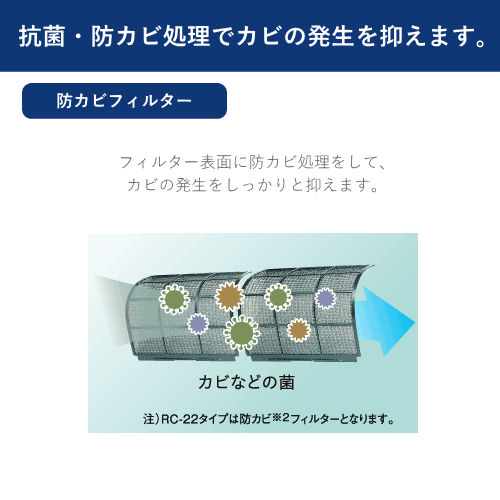 抗菌・防カビ処理でカビの発生を抑えます。

防カビフィルター

フィルター表面に防カビ処理をして、カビの発生をしっかりと抑えます。

カビなどの菌

注）RC-22タイプは防カビ※2フィルターとなります。